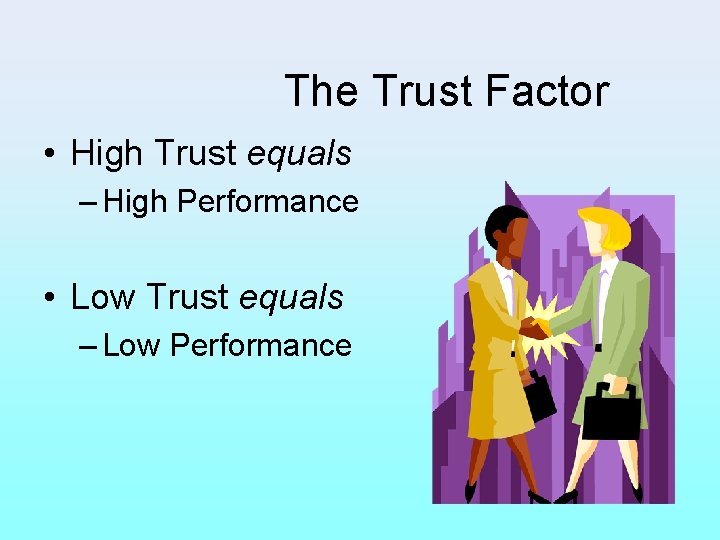 The Trust Factor

• High Trust equals
  – High Performance

• Low Trust equals
  – Low Performance